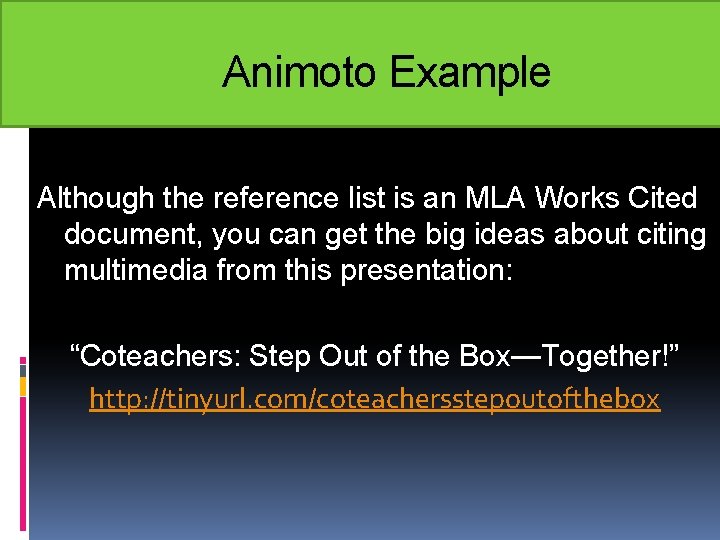 Animoto Example

Although the reference list is an MLA Works Cited document, you can get the big ideas about citing multimedia from this presentation:

“Coteachers: Step Out of the Box—Together!”
http://tinyurl.com/coteachersstepoutofthebox